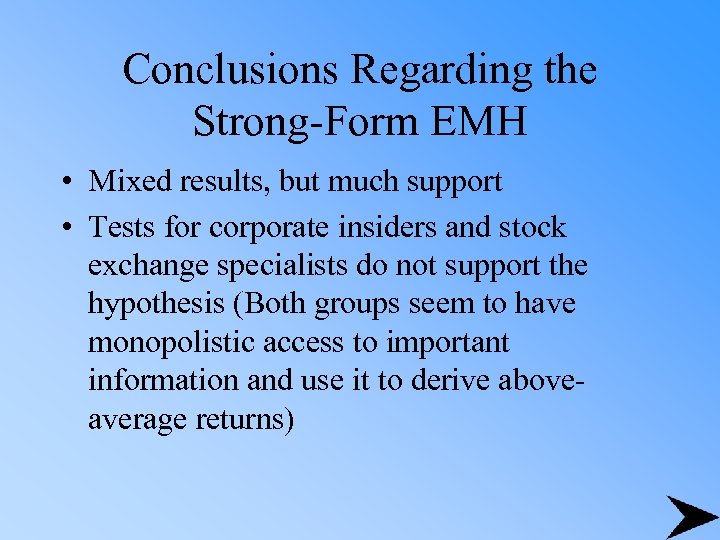 Conclusions Regarding the Strong-Form EMH

• Mixed results, but much support

• Tests for corporate insiders and stock exchange specialists do not support the hypothesis (Both groups seem to have monopolistic access to important information and use it to derive above-average returns)